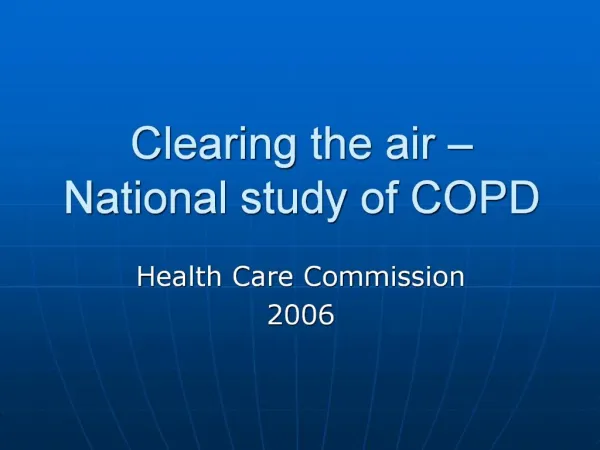 Clearing the air – National study of COPD

Health Care Commission
2006